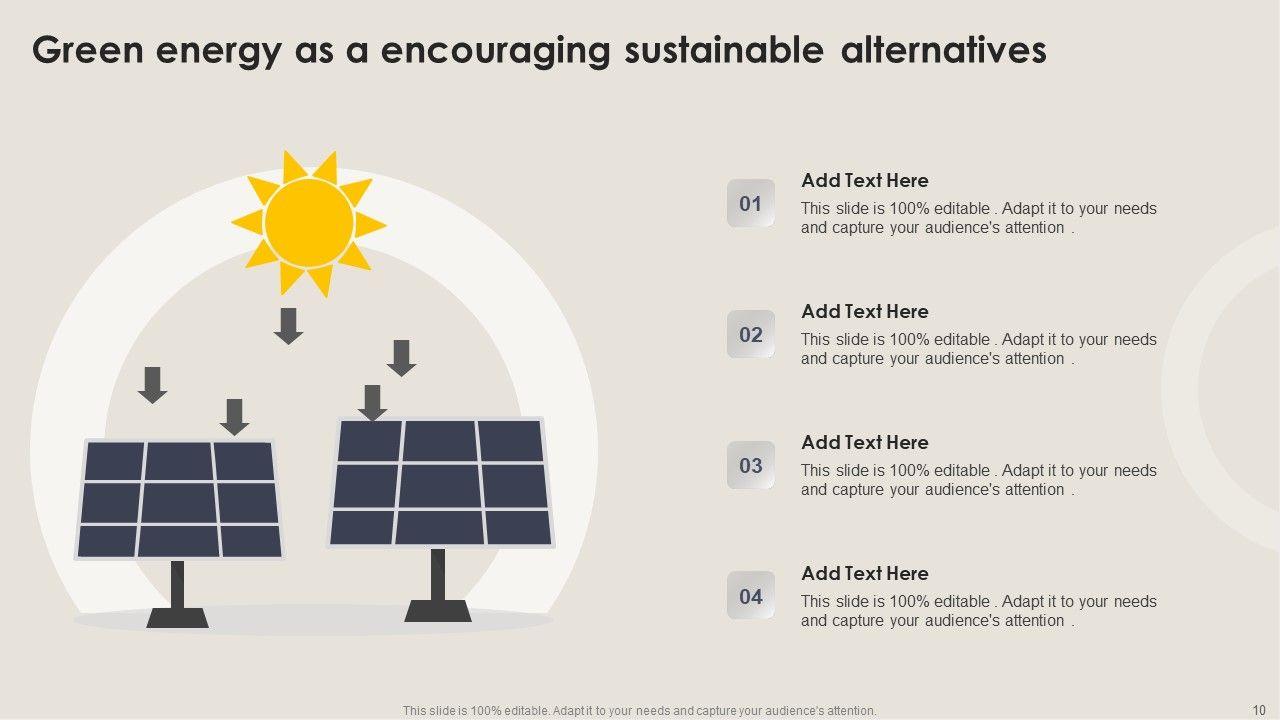 Green energy as a encouraging sustainable alternatives

01

Add Text Here

This slide is 100% editable . Adapt it to your needs and capture your audience's attention .

02

Add Text Here

This slide is 100% editable . Adapt it to your needs and capture your audience's attention .

03

Add Text Here

This slide is 100% editable . Adapt it to your needs and capture your audience's attention .

04

Add Text Here

This slide is 100% editable . Adapt it to your needs and capture your audience's attention .

This slide is 100% editable. Adapt it to your needs and capture your audience's attention.

10